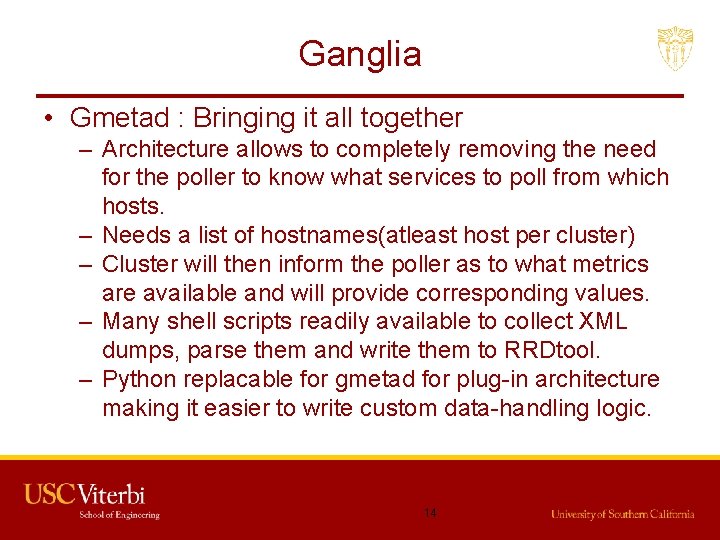 Ganglia

• Gmetad : Bringing it all together
– Architecture allows to completely removing the need for the poller to know what services to poll from which hosts.
– Needs a list of hostnames(atleast host per cluster)
– Cluster will then inform the poller as to what metrics are available and will provide corresponding values.
– Many shell scripts readily available to collect XML dumps, parse them and write them to RRDtool.
– Python replacable for gmetad for plug-in architecture making it easier to write custom data-handling logic.

USC Viterbi
School of Engineering

14

University of Southern California